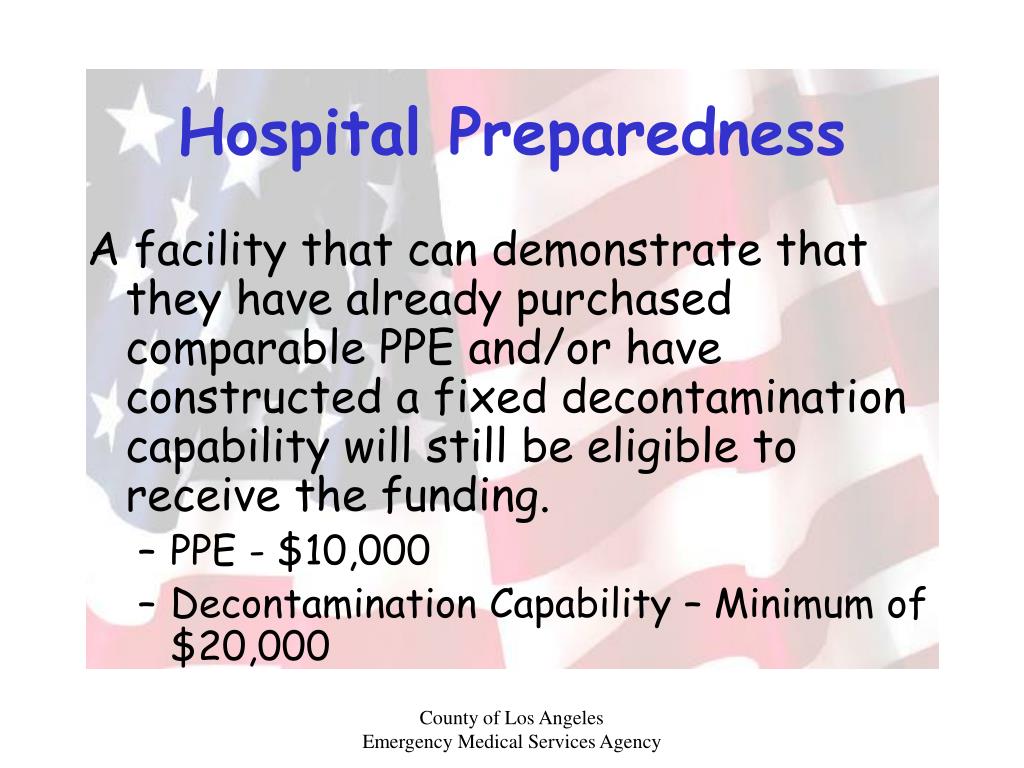 Hospital Preparedness

A facility that can demonstrate that they have already purchased comparable PPE and/or have constructed a fixed decontamination capability will still be eligible to receive the funding.

– PPE - \$10,000
– Decontamination Capability – Minimum of \$20,000

County of Los Angeles
Emergency Medical Services Agency